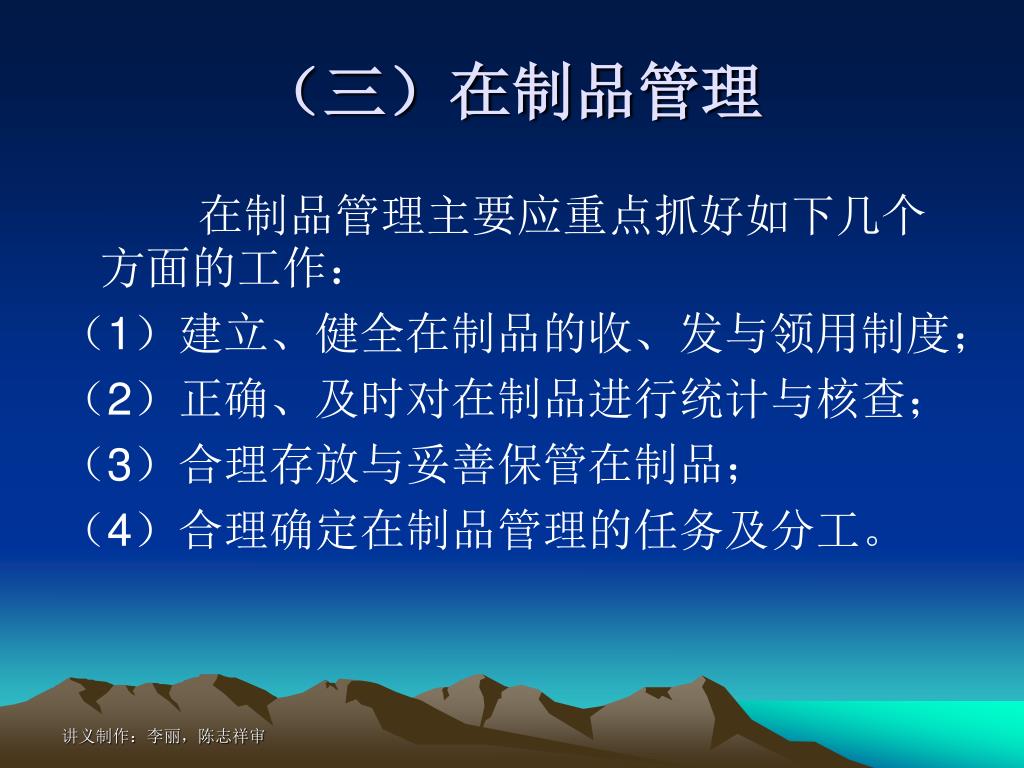 （三）在制品管理

在制品管理主要应重点抓好如下几个方面的工作：

（1）建立、健全在制品的收、发与领用制度；

（2）正确、及时对在制品进行统计与核查；

（3）合理存放与妥善保管在制品；

（4）合理确定在制品管理的任务及分工。

讲义制作：李丽，陈志祥审